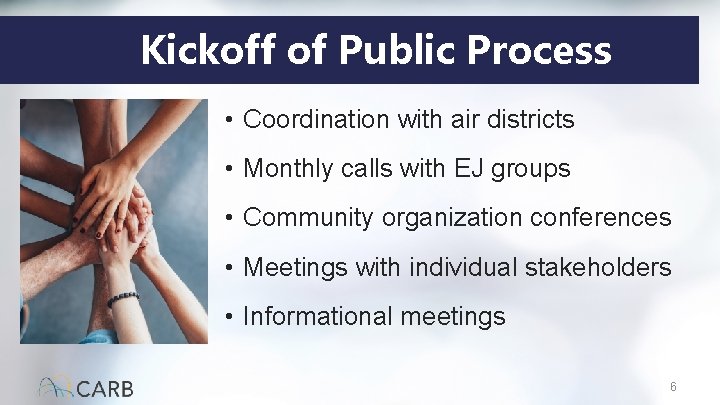 Kickoff of Public Process

• Coordination with air districts
• Monthly calls with EJ groups
• Community organization conferences
• Meetings with individual stakeholders
• Informational meetings

CARB

6